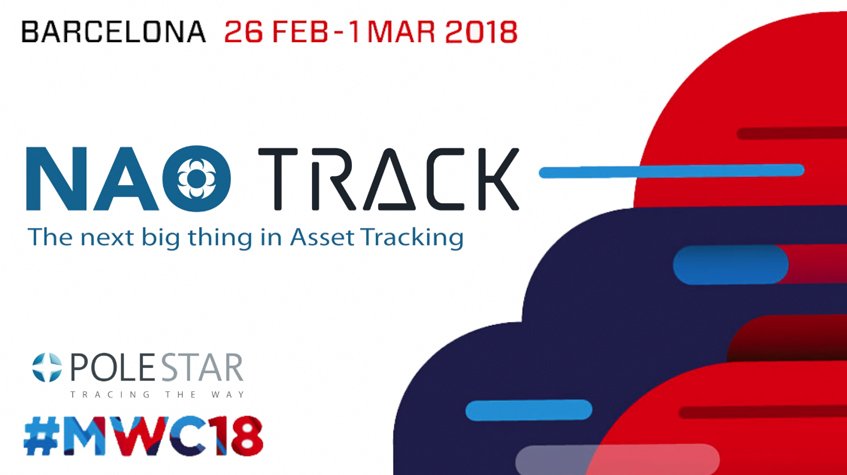 BARCELONA 26 FEB-1 MAR 2018

NAO TRACK
The next big thing in Asset Tracking

POLE STAR
TRACING THE WAY

#MWC18